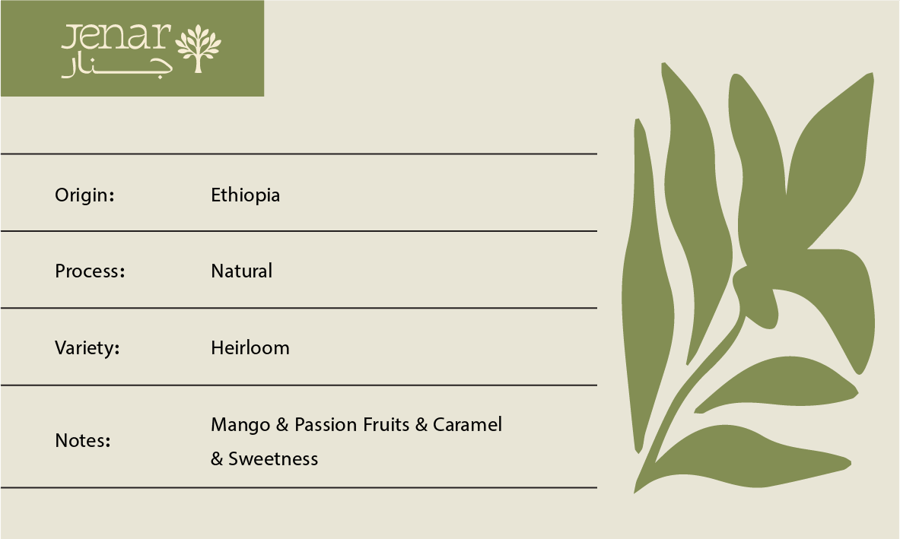 Jenar
جنار

Origin: Ethiopia

Process: Natural

Variety: Heirloom

Notes: Mango & Passion Fruits & Caramel & Sweetness